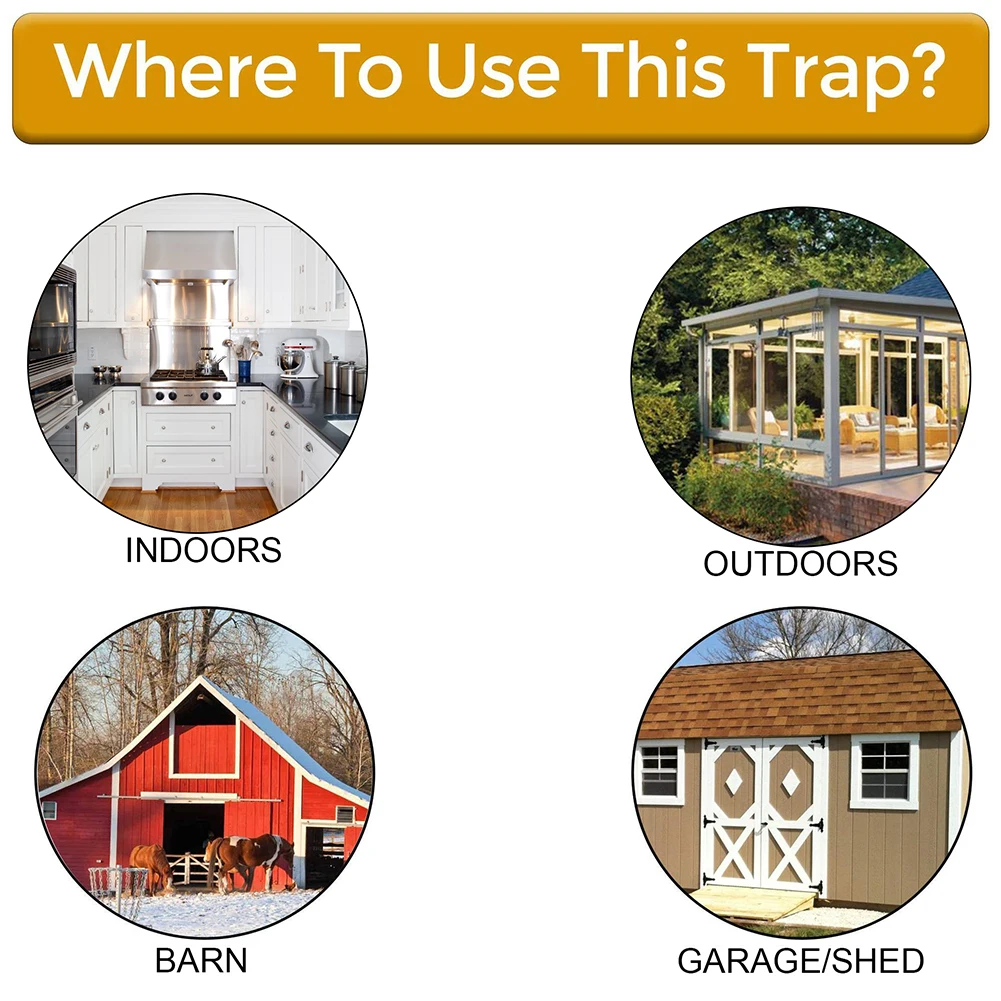 Where To Use This Trap?

INDOORS

OUTDOORS

BARN

GARAGE/SHED